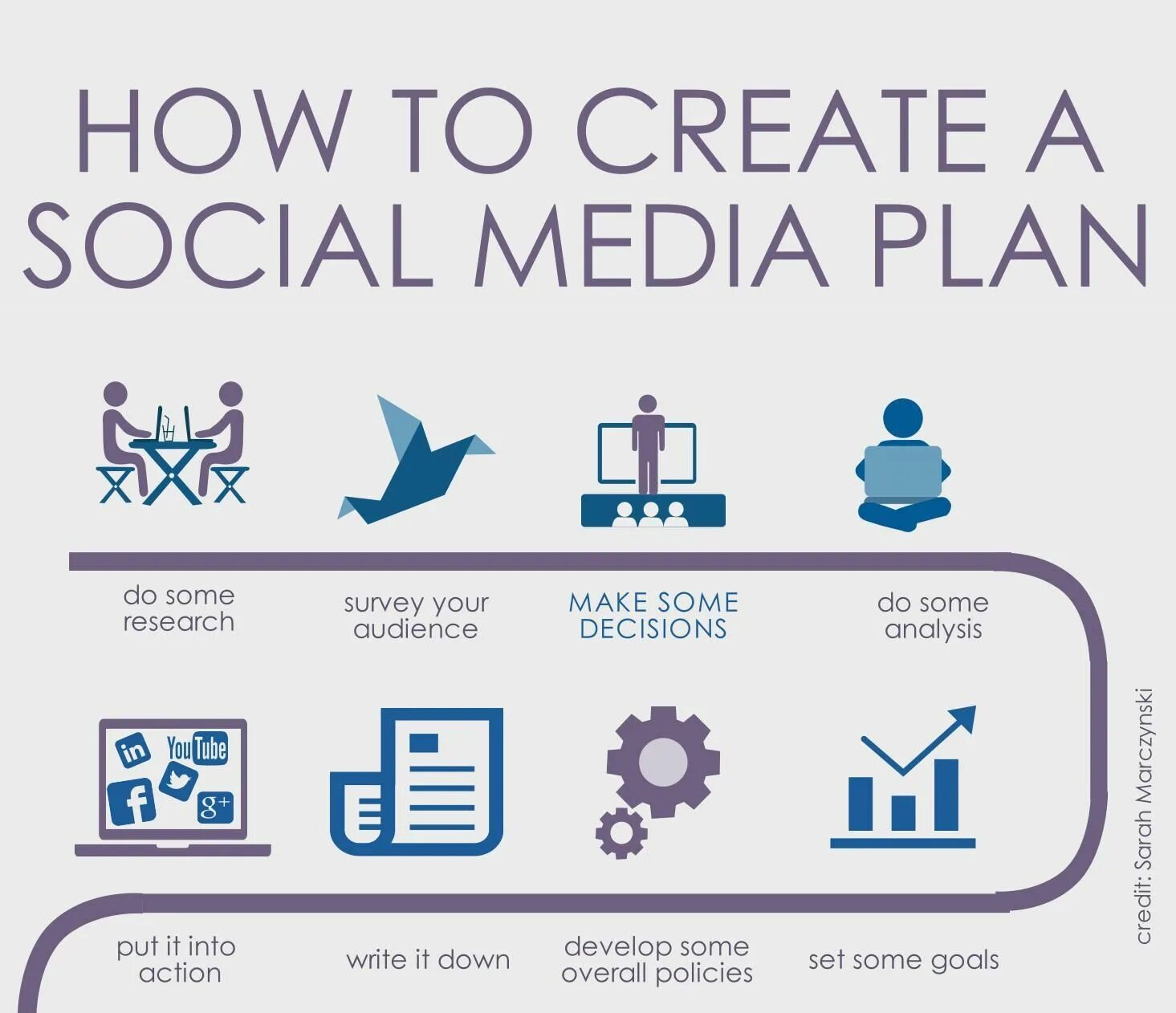 HOW TO CREATE A SOCIAL MEDIA PLAN

do some research

survey your audience

MAKE SOME DECISIONS

do some analysis

in YouTube f g+

put it into action

write it down

develop some overall policies

set some goals

credit: Sarah Marczynski